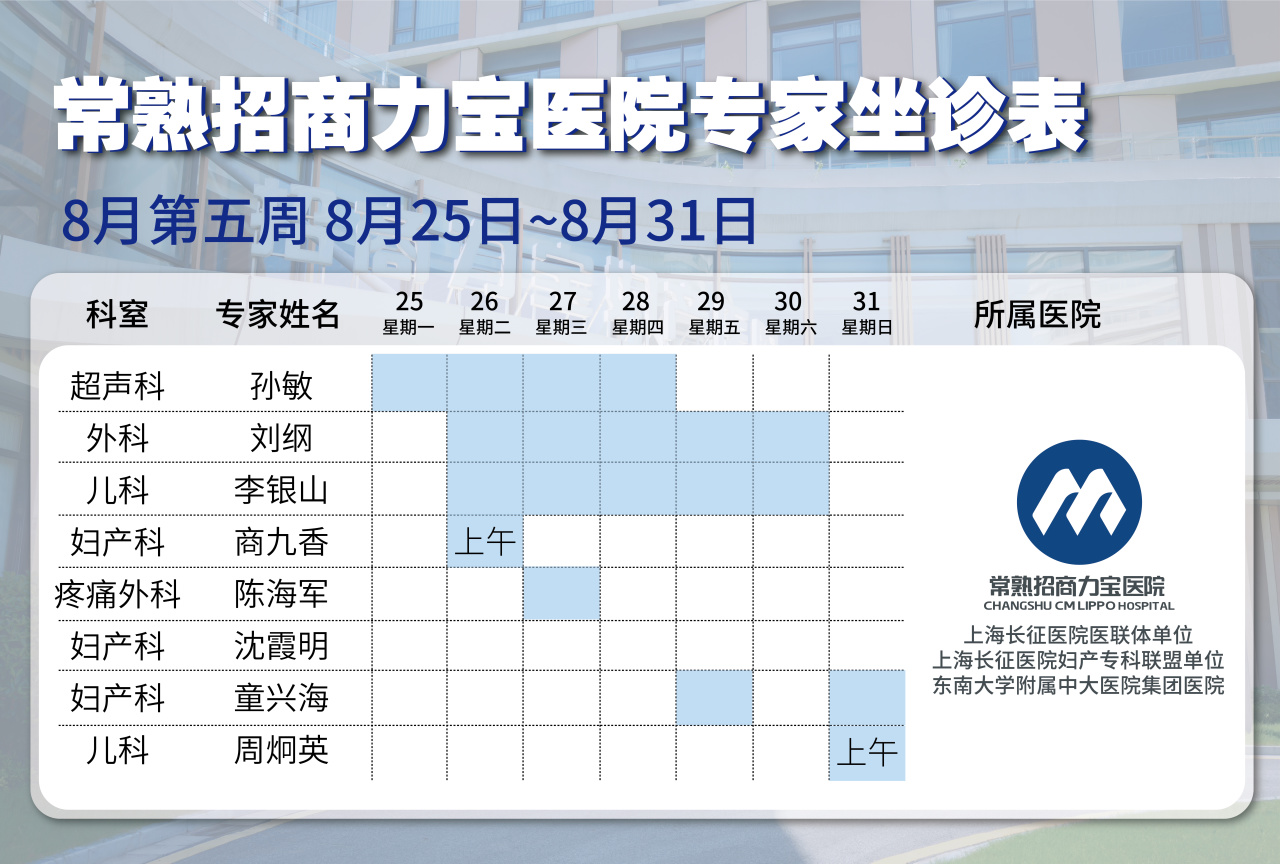 常熟招商力宝医院专家坐诊表

8月第五周 8月25日~8月31日

| 科室 | 专家姓名 | 25 星期一 | 26 星期二 | 27 星期三 | 28 星期四 | 29 星期五 | 30 星期六 | 31 星期日 | 所属医院 |
|---|---|---|---|---|---|---|---|---|---|
| 超声科 | 孙敏 | | | | | | | | |
| 外科 | 刘纲 | | | | | | | | |
| 儿科 | 李银山 | | | | | | | | |
| 妇产科 | 商九香 | | 上午 | | | | | | |
| 疼痛外科 | 陈海军 | | | | | | | | |
| 妇产科 | 沈霞明 | | | | | | | | |
| 妇产科 | 童兴海 | | | | | | | | |
| 儿科 | 周炯英 | | | | | | | 上午 | |

常熟招商力宝医院
CHANGSHU CM LIPPO HOSPITAL
上海长征医院医联体单位
上海长征医院妇产专科联盟单位
东南大学附属中大医院集团医院